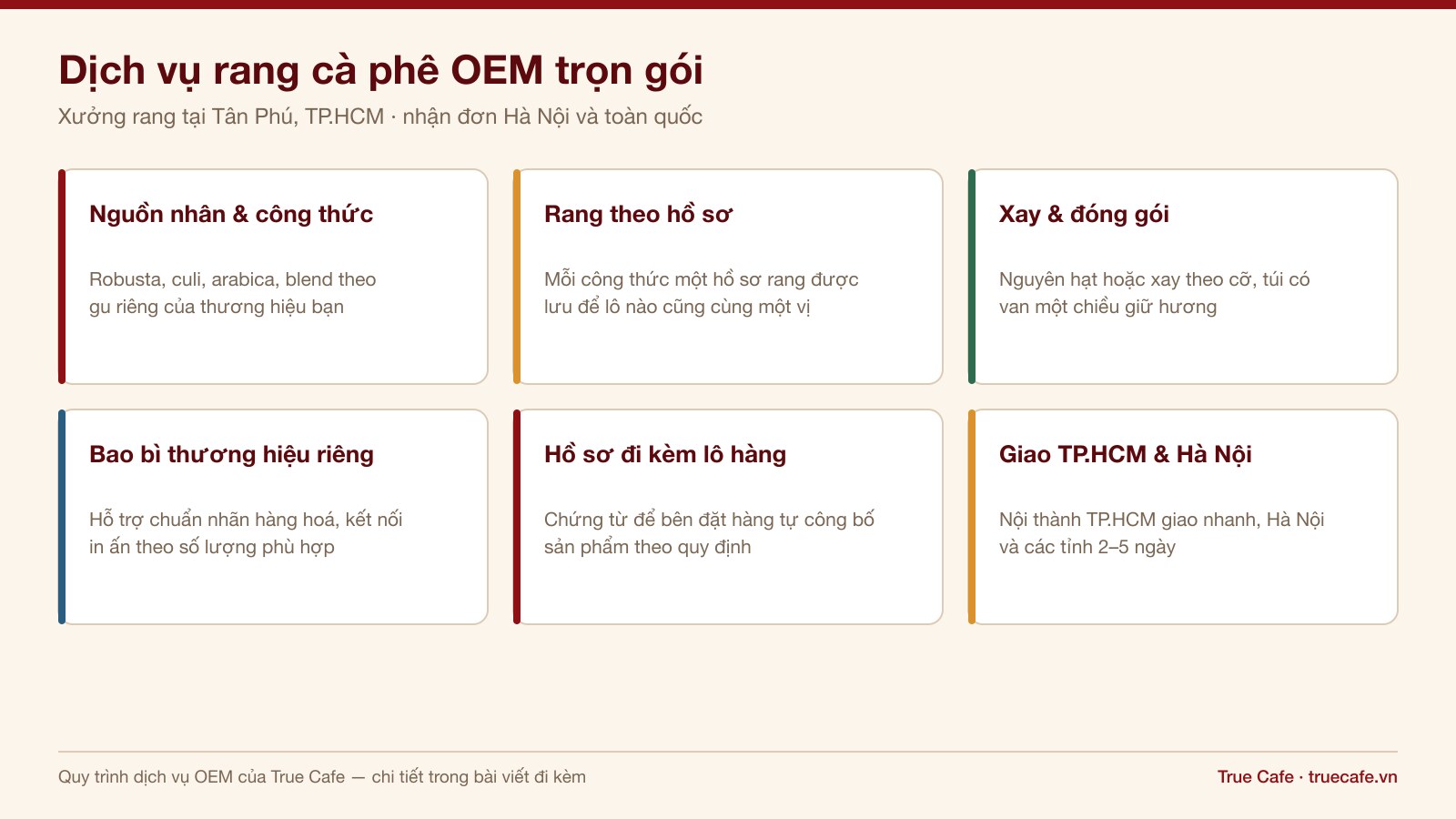 Dịch vụ rang cà phê OEM trọn gói

Xưởng rang tại Tân Phú, TP.HCM · nhận đơn Hà Nội và toàn quốc

Nguồn nhân & công thức

Robusta, culi, arabica, blend theo gu riêng của thương hiệu bạn

Rang theo hồ sơ

Mỗi công thức một hồ sơ rang được lưu để lô nào cũng cùng một vị

Xay & đóng gói

Nguyên hạt hoặc xay theo cỡ, túi có van một chiều giữ hương

Bao bì thương hiệu riêng

Hỗ trợ chuẩn nhãn hàng hoá, kết nối in ấn theo số lượng phù hợp

Hồ sơ đi kèm lô hàng

Chứng từ để bên đặt hàng tự công bố sản phẩm theo quy định

Giao TP.HCM & Hà Nội

Nội thành TP.HCM giao nhanh, Hà Nội và các tỉnh 2–5 ngày

Quy trình dịch vụ OEM của True Cafe — chi tiết trong bài viết đi kèm

True Cafe · truecafe.vn